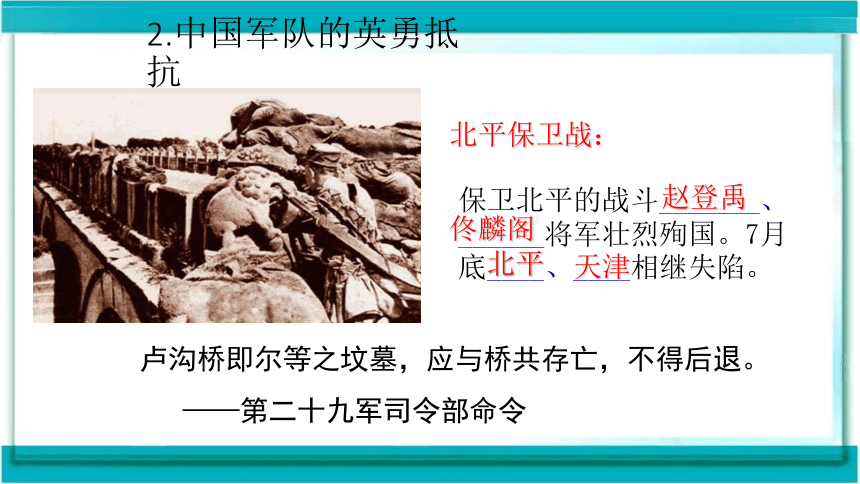 2.中国军队的英勇抵抗

北平保卫战：

保卫北平的战斗赵登禹、佟麟阁将军壮烈殉国。7月底北平、天津相继失陷。

卢沟桥即尔等之坟墓，应与桥共存亡，不得后退。
——第二十九军司令部命令